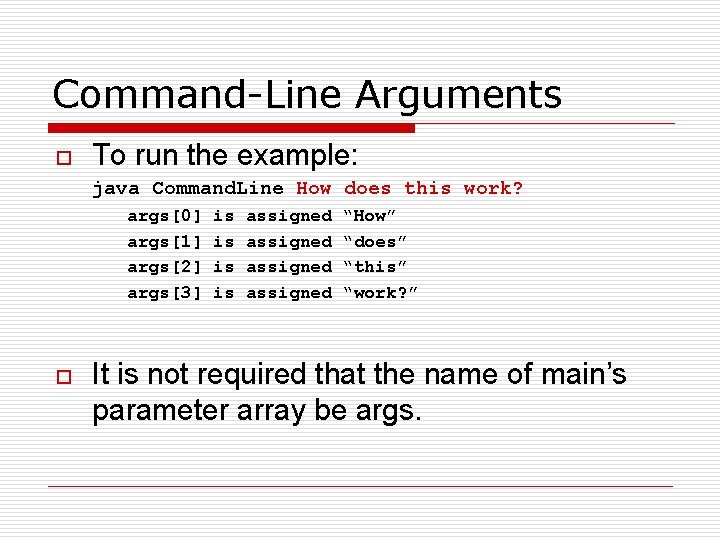 Command-Line Arguments

To run the example:

java CommandLine How does this work?

args[0] is assigned “How”
args[1] is assigned “does”
args[2] is assigned “this”
args[3] is assigned “work?”

It is not required that the name of main’s parameter array be args.